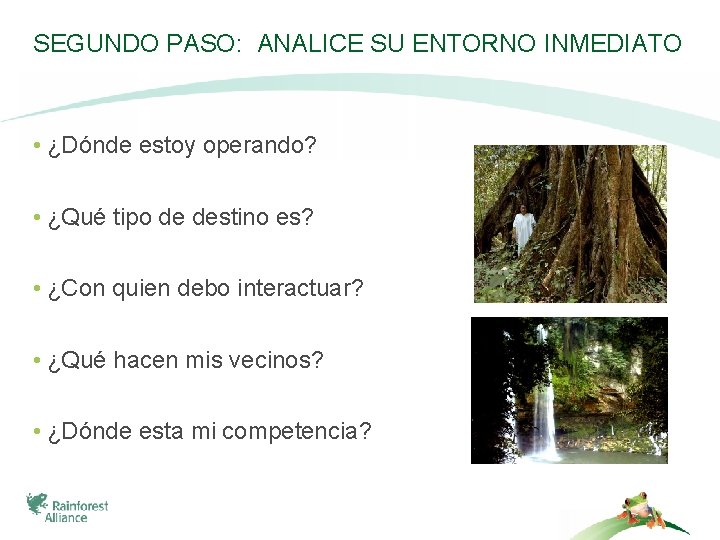 SEGUNDO PASO: ANALICE SU ENTORNO INMEDIATO

• ¿Dónde estoy operando?

• ¿Qué tipo de destino es?

• ¿Con quien debo interactuar?

• ¿Qué hacen mis vecinos?

• ¿Dónde esta mi competencia?

Rainforest Alliance